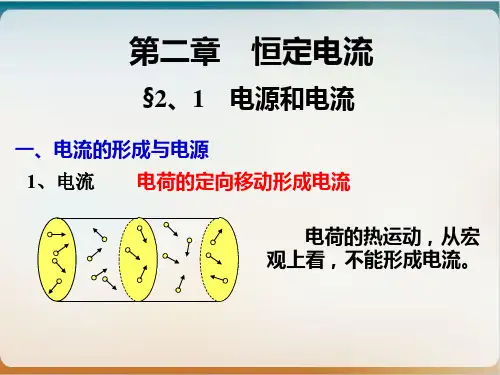 第二章　恒定电流

§2、1　电源和电流

一、电流的形成与电源

1、电流　　电荷的定向移动形成电流

电荷的热运动，从宏观上看，不能形成电流。